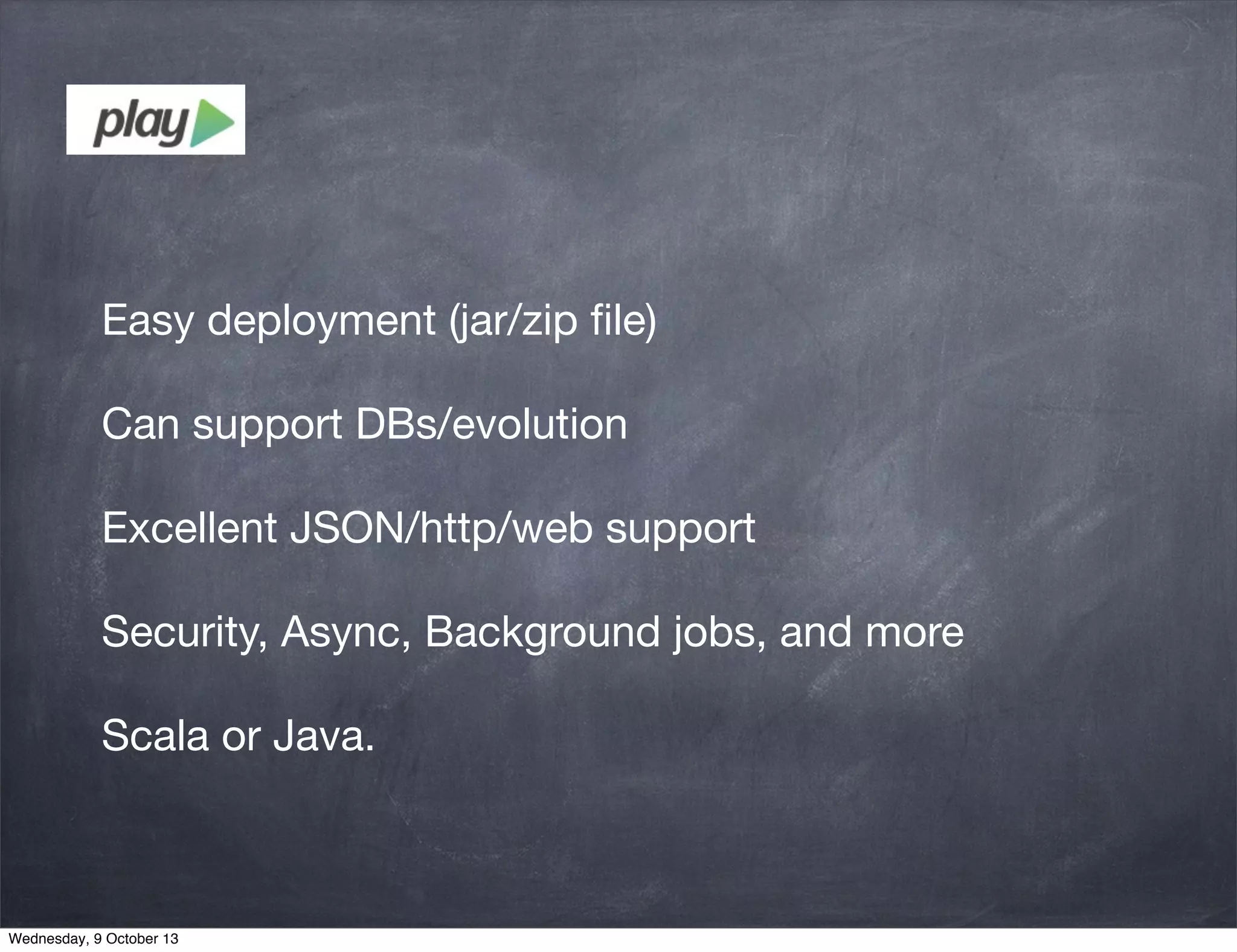 play

Easy deployment (jar/zip file)

Can support DBs/evolution

Excellent JSON/http/web support

Security, Async, Background jobs, and more

Scala or Java.

Wednesday, 9 October 13